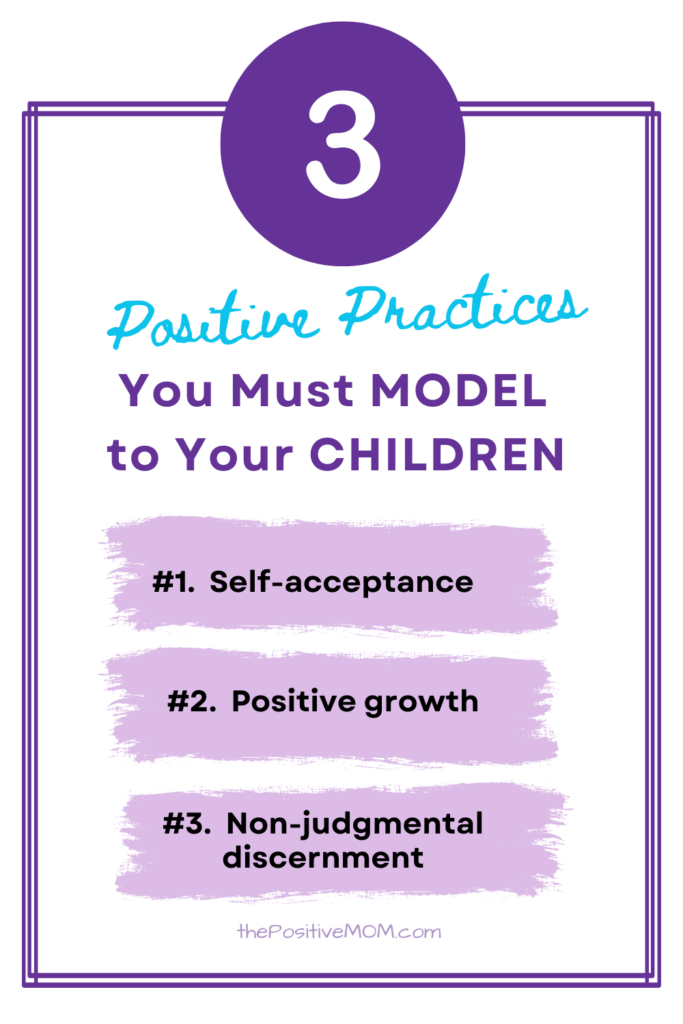 3

Positive Practices

You Must MODEL to Your CHILDREN

#1. Self-acceptance

#2. Positive growth

#3. Non-judgmental discernment

thePositiveMOM.com